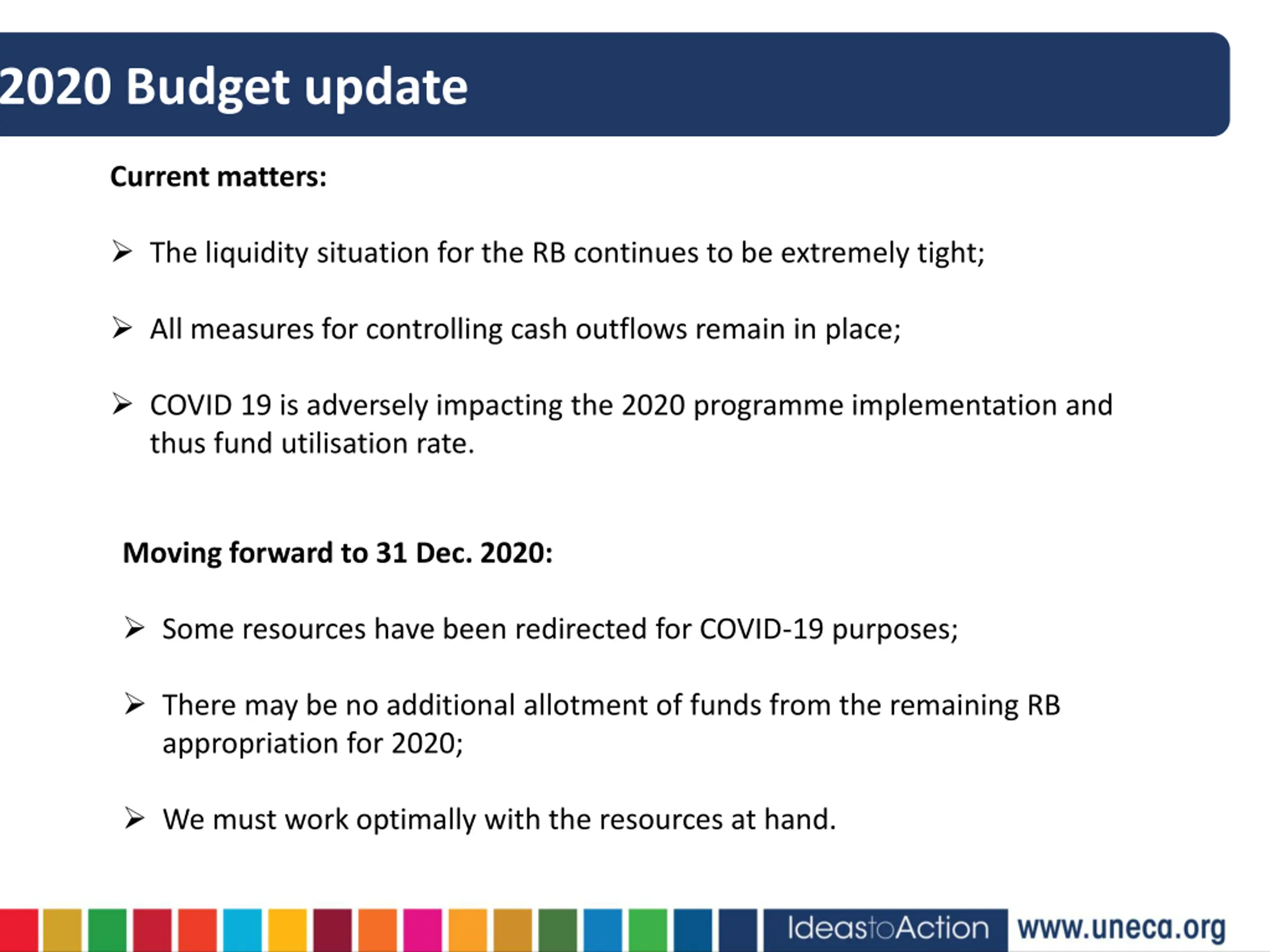 2020 Budget update

Current matters:

➢ The liquidity situation for the RB continues to be extremely tight;

➢ All measures for controlling cash outflows remain in place;

➢ COVID 19 is adversely impacting the 2020 programme implementation and thus fund utilisation rate.

Moving forward to 31 Dec. 2020:

➢ Some resources have been redirected for COVID-19 purposes;

➢ There may be no additional allotment of funds from the remaining RB appropriation for 2020;

➢ We must work optimally with the resources at hand.

IdeastoAction www.uneca.org